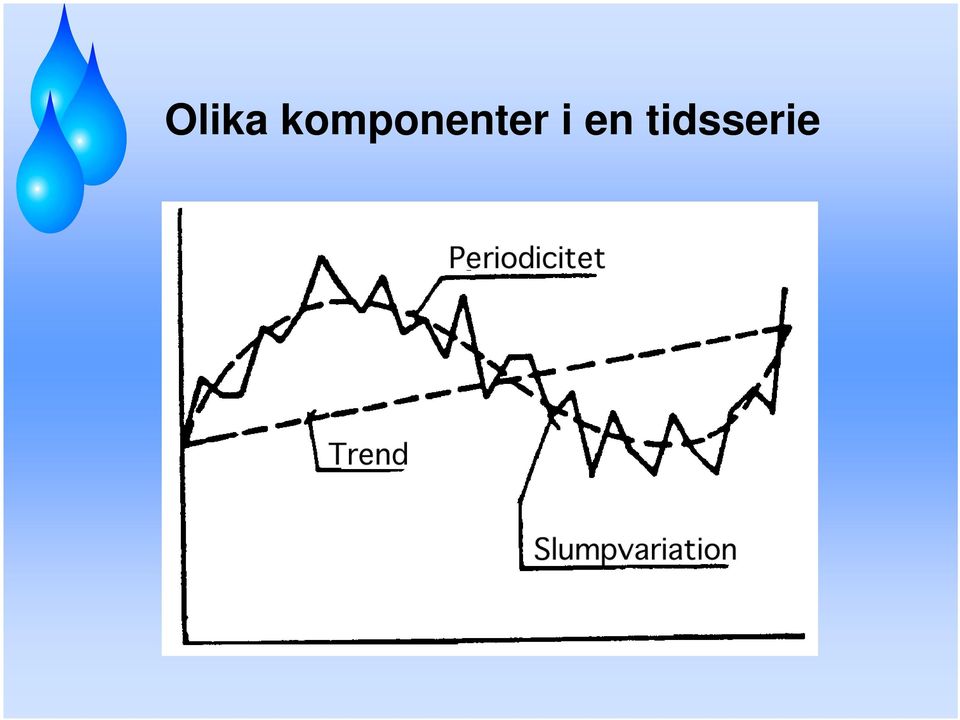 Olika komponenter i en tidsserie

Periodicitet

Trend

Slumpvariation